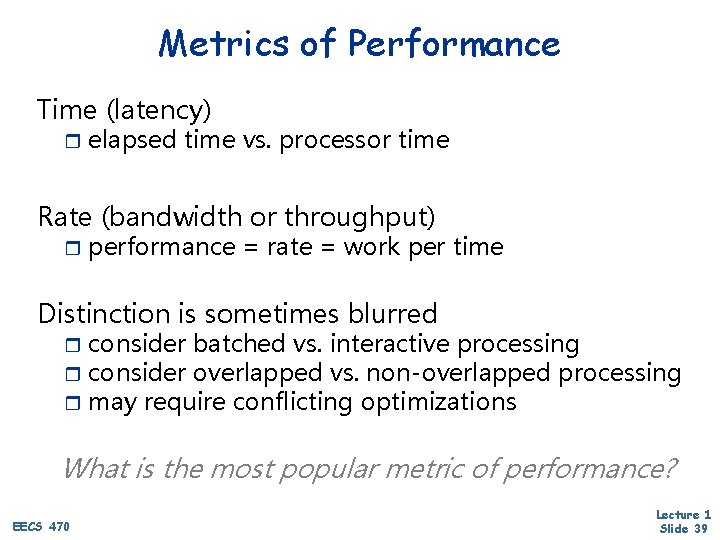 Metrics of Performance

Time (latency)
- elapsed time vs. processor time

Rate (bandwidth or throughput)
- performance = rate = work per time

Distinction is sometimes blurred
- consider batched vs. interactive processing
- consider overlapped vs. non-overlapped processing
- may require conflicting optimizations

What is the most popular metric of performance?

EECS 470

Lecture 1
Slide 39